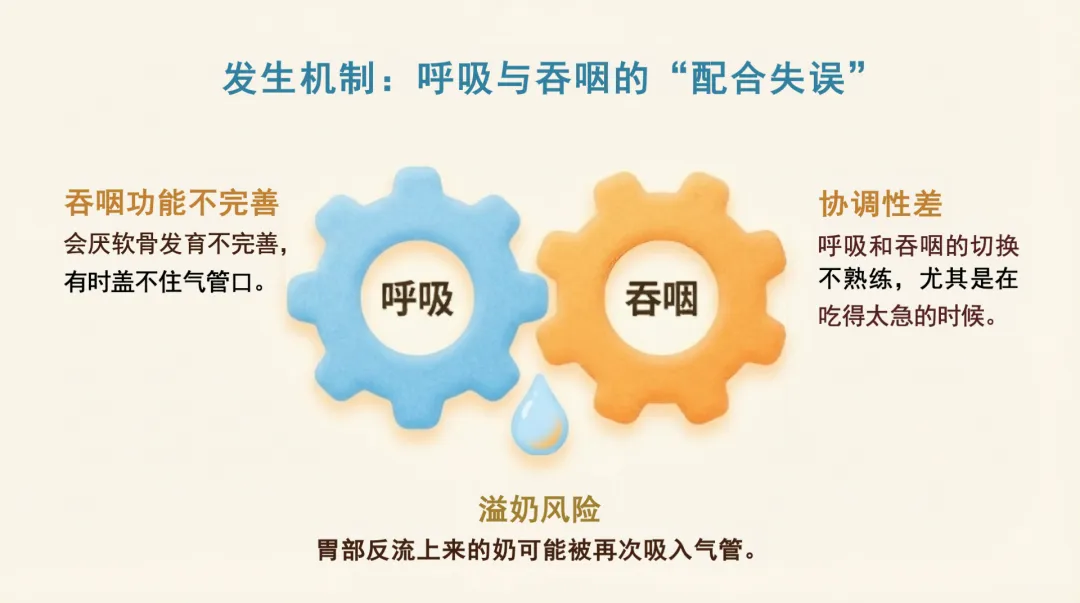 发生机制：呼吸与吞咽的“配合失误”

吞咽功能不完善
会厌软骨发育不完善，有时盖不住气管口。

呼吸

吞咽

协调性差
呼吸和吞咽的切换不熟练，尤其是在吃得太急的时候。

溢奶风险
胃部反流上来的奶可能被再次吸入气管。